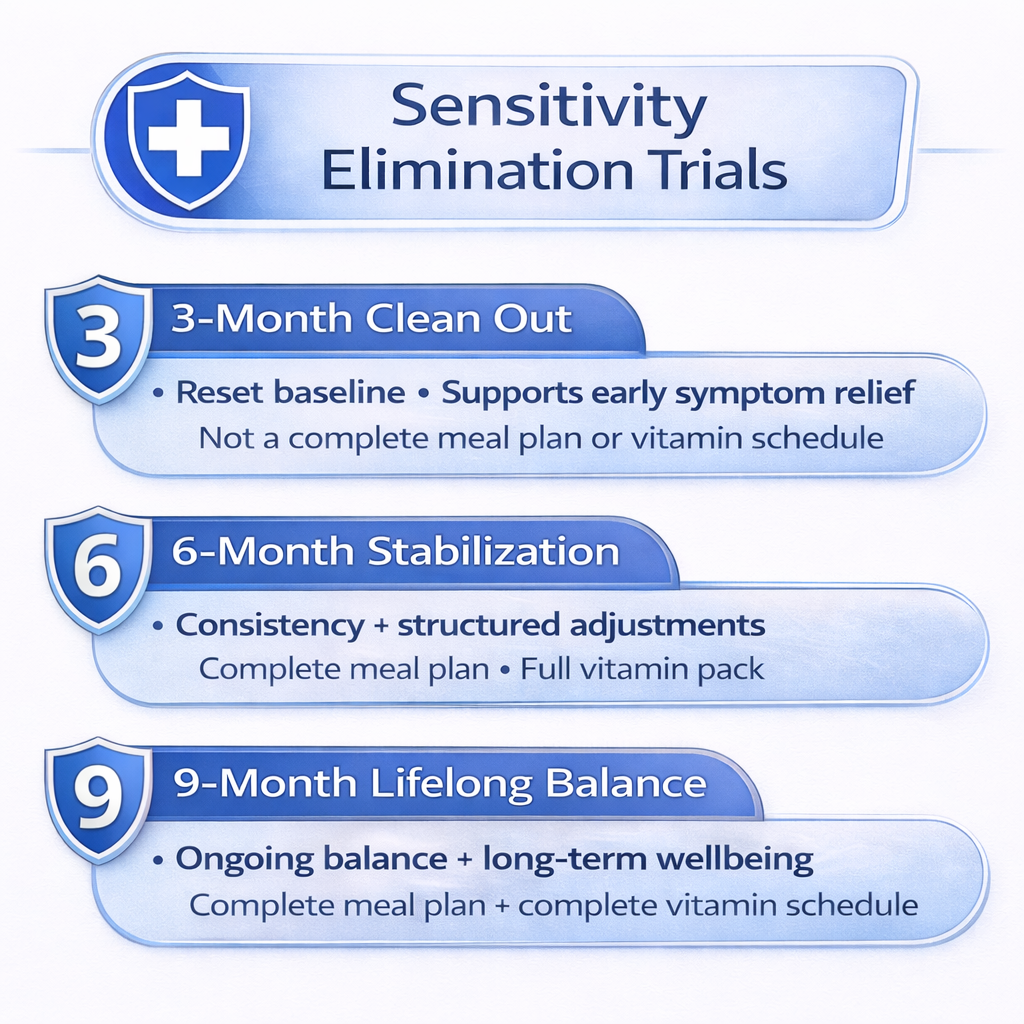 Sensitivity Elimination Trials

3 3-Month Clean Out

• Reset baseline • Supports early symptom relief

Not a complete meal plan or vitamin schedule

6 6-Month Stabilization

• Consistency + structured adjustments

Complete meal plan • Full vitamin pack

9 9-Month Lifelong Balance

• Ongoing balance + long-term wellbeing

Complete meal plan + complete vitamin schedule